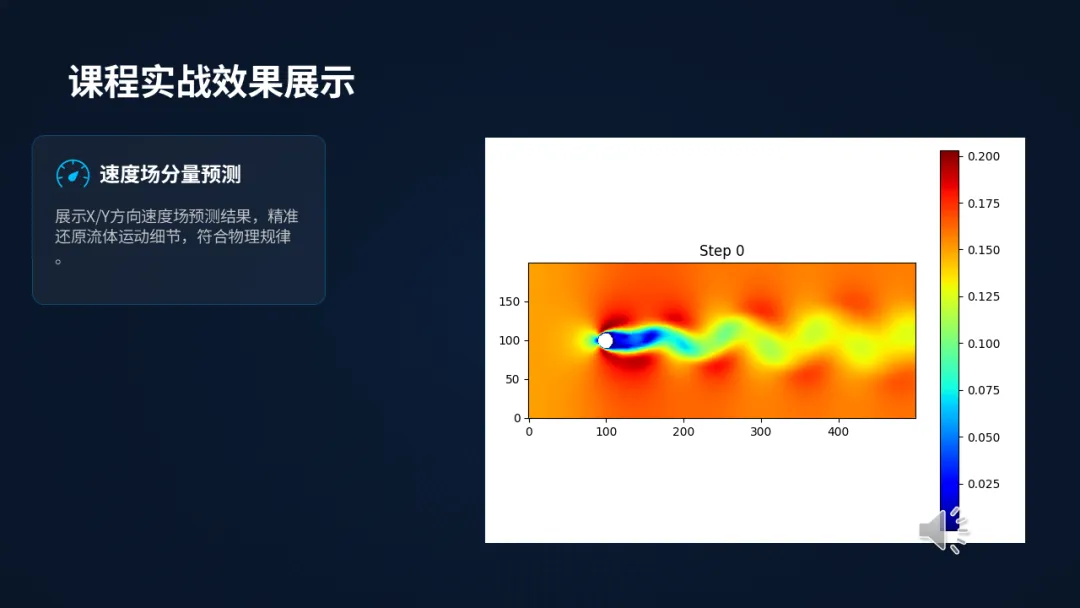 课程实战效果展示

速度场分量预测

展示X/Y方向速度场预测结果，精准还原流体运动细节，符合物理规律。

Step 0

150
100
50
0
0
100
200
300
400

0.200
0.175
0.150
0.125
0.100
0.075
0.050
0.025